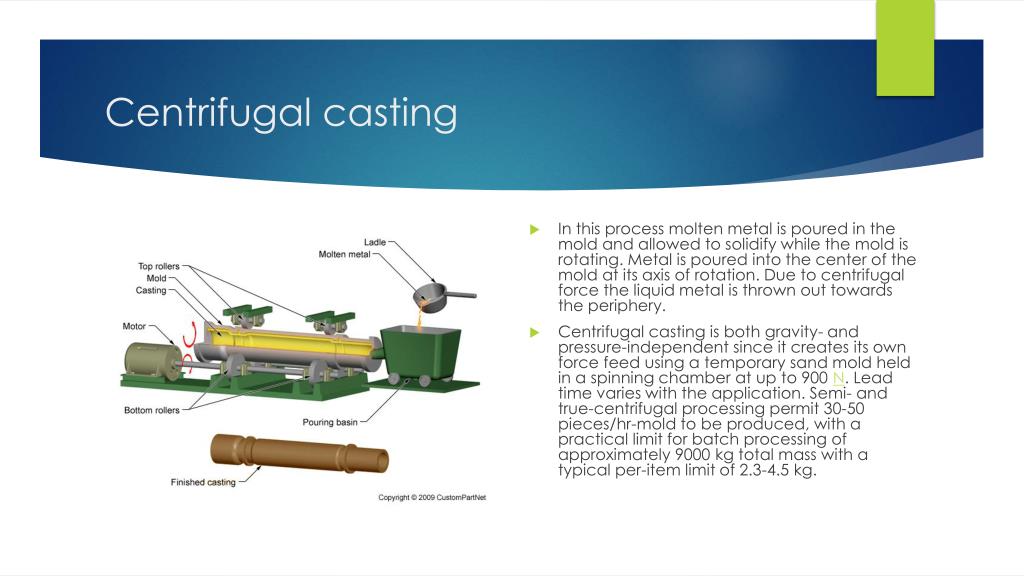 Centrifugal casting

Ladle
Molten metal
Top rollers
Mold
Casting
Motor
Bottom rollers
Pouring basin
Finished casting
Copyright © 2009 CustomPartNet

In this process molten metal is poured in the mold and allowed to solidify while the mold is rotating. Metal is poured into the center of the mold at its axis of rotation. Due to centrifugal force the liquid metal is thrown out towards the periphery.

Centrifugal casting is both gravity- and pressure-independent since it creates its own force feed using a temporary sand mold held in a spinning chamber at up to 900 N. Lead time varies with the application. Semi- and true-centrifugal processing permit 30-50 pieces/hr-mold to be produced, with a practical limit for batch processing of approximately 9000 kg total mass with a typical per-item limit of 2.3-4.5 kg.